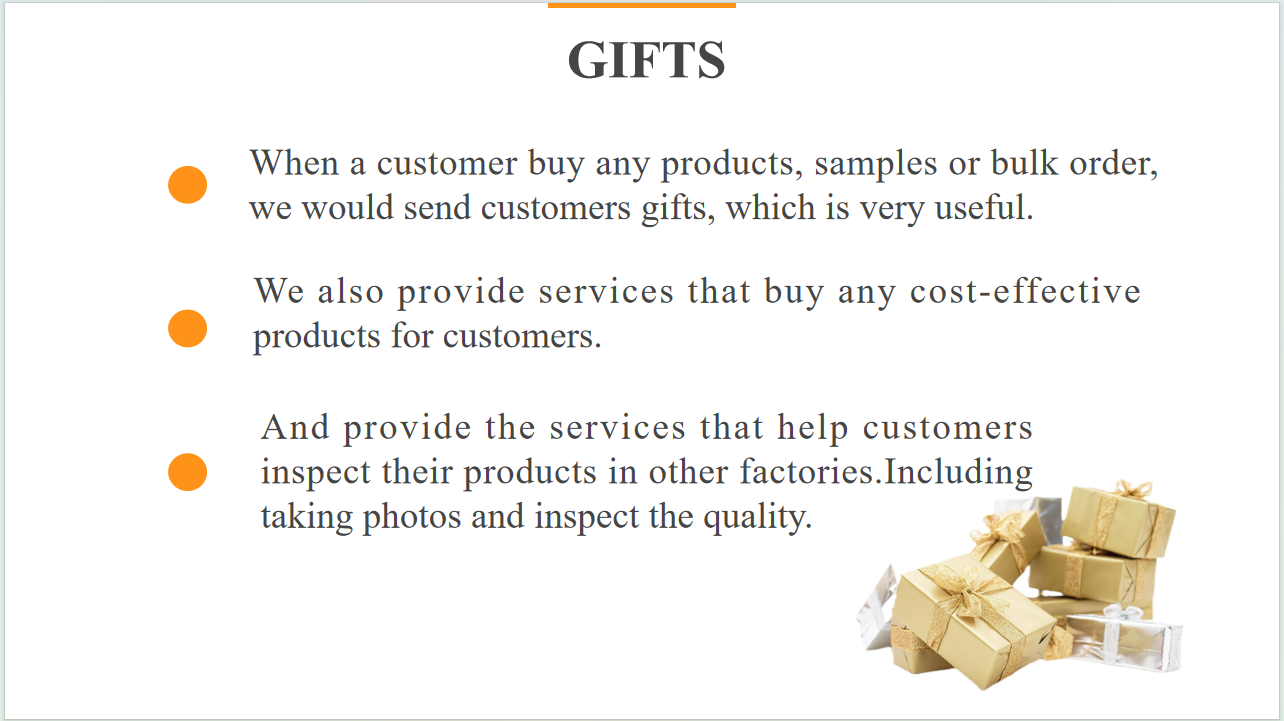 GIFTS

When a customer buy any products, samples or bulk order, we would send customers gifts, which is very useful.

We also provide services that buy any cost-effective products for customers.

And provide the services that help customers inspect their products in other factories.Including taking photos and inspect the quality.